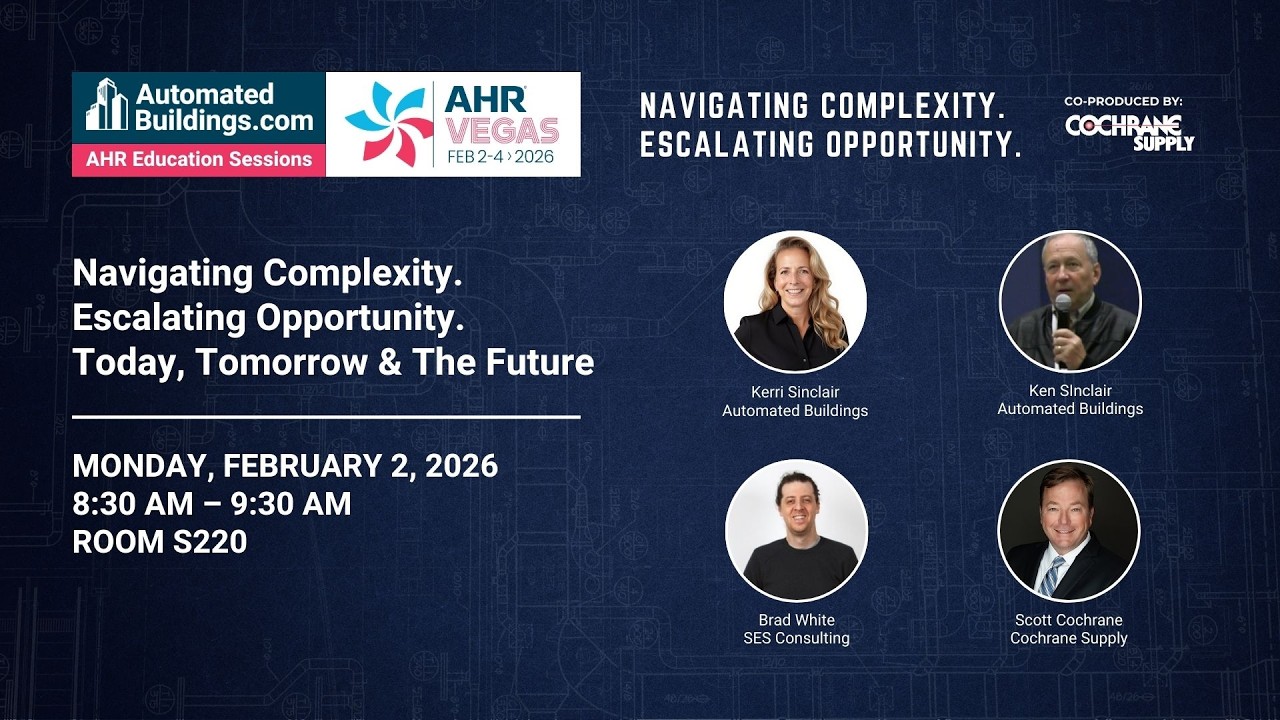 Automated Buildings.com
AHR Education Sessions

AHR VEGAS
FEB 2-4 › 2026

NAVIGATING COMPLEXITY.
ESCALATING OPPORTUNITY.

CO-PRODUCED BY:
COCHRANE SUPPLY

Navigating Complexity.
Escalating Opportunity.
Today, Tomorrow & The Future

MONDAY, FEBRUARY 2, 2026
8:30 AM – 9:30 AM
ROOM S220

Kerri Sinclair
Automated Buildings

Ken SInclair
Automated Buildings

Brad White
SES Consulting

Scott Cochrane
Cochrane Supply